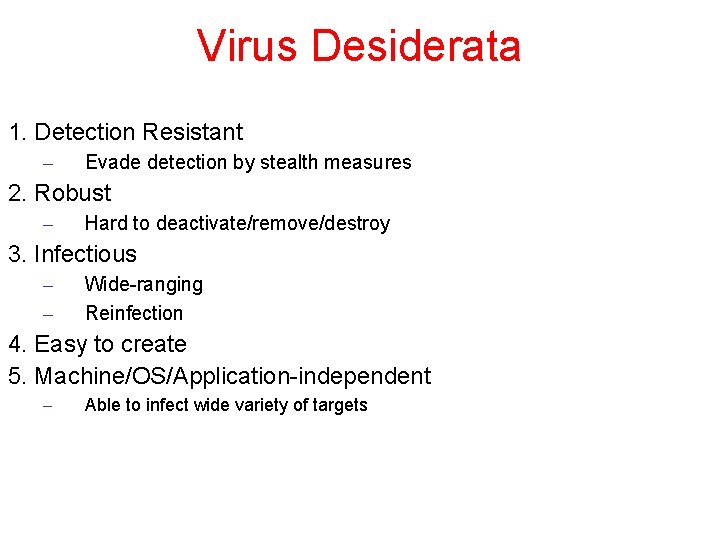 Virus Desiderata

1. Detection Resistant
– Evade detection by stealth measures
2. Robust
– Hard to deactivate/remove/destroy
3. Infectious
– Wide-ranging
– Reinfection
4. Easy to create
5. Machine/OS/Application-independent
– Able to infect wide variety of targets